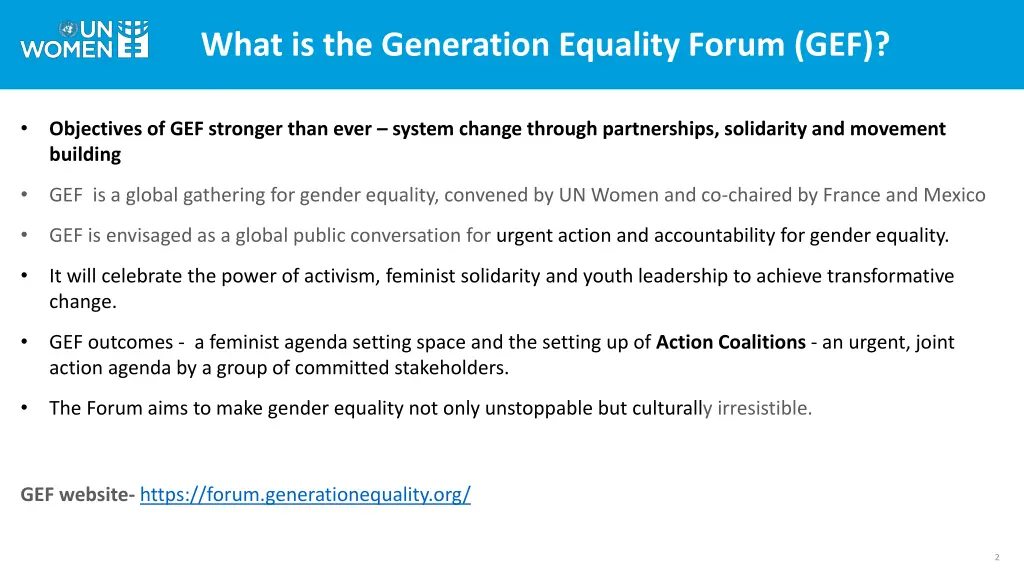 UN WOMEN

What is the Generation Equality Forum (GEF)?

• Objectives of GEF stronger than ever – system change through partnerships, solidarity and movement building

• GEF is a global gathering for gender equality, convened by UN Women and co-chaired by France and Mexico

• GEF is envisaged as a global public conversation for urgent action and accountability for gender equality.

• It will celebrate the power of activism, feminist solidarity and youth leadership to achieve transformative change.

• GEF outcomes - a feminist agenda setting space and the setting up of Action Coalitions - an urgent, joint action agenda by a group of committed stakeholders.

• The Forum aims to make gender equality not only unstoppable but culturally irresistible.

GEF website- https://forum.generationequality.org/

2